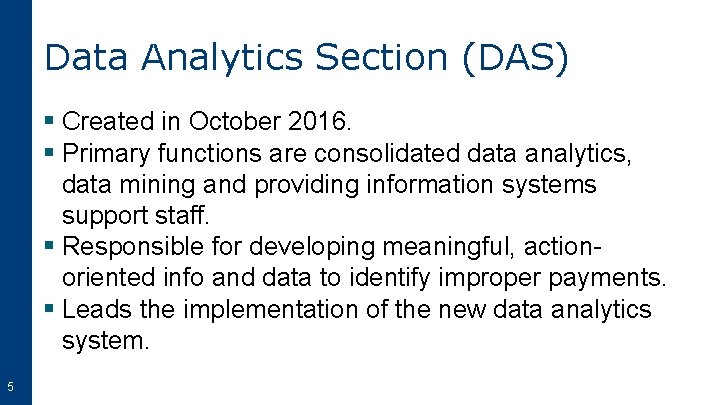 Data Analytics Section (DAS)

▪ Created in October 2016.
▪ Primary functions are consolidated data analytics, data mining and providing information systems support staff.
▪ Responsible for developing meaningful, action-oriented info and data to identify improper payments.
▪ Leads the implementation of the new data analytics system.

5